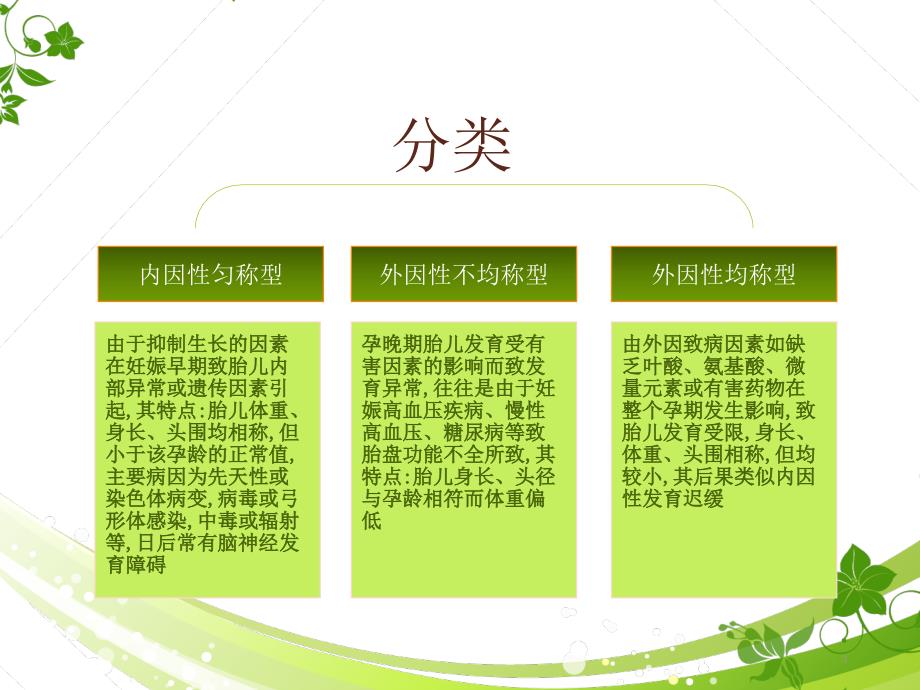 分类

内因性匀称型

由于抑制生长的因素在妊娠早期致胎儿内部异常或遗传因素引起,其特点:胎儿体重、身长、头围均相称,但小于该孕龄的正常值,主要病因为先天性或染色体病变,病毒或弓形体感染,中毒或辐射等,日后常有脑神经发育障碍

外因性不均称型

孕晚期胎儿发育受有害因素的影响而致发育异常,往往是由于妊娠高血压疾病、慢性高血压、糖尿病等致胎盘功能不全所致,其特点:胎儿身长、头径与孕龄相符而体重偏低

外因性均称型

由外因致病因素如缺乏叶酸、氨基酸、微量元素或有害药物在整个孕期发生影响,致胎儿发育受限,身长、体重、头围相称,但均较小,其后果类似内因性发育迟缓